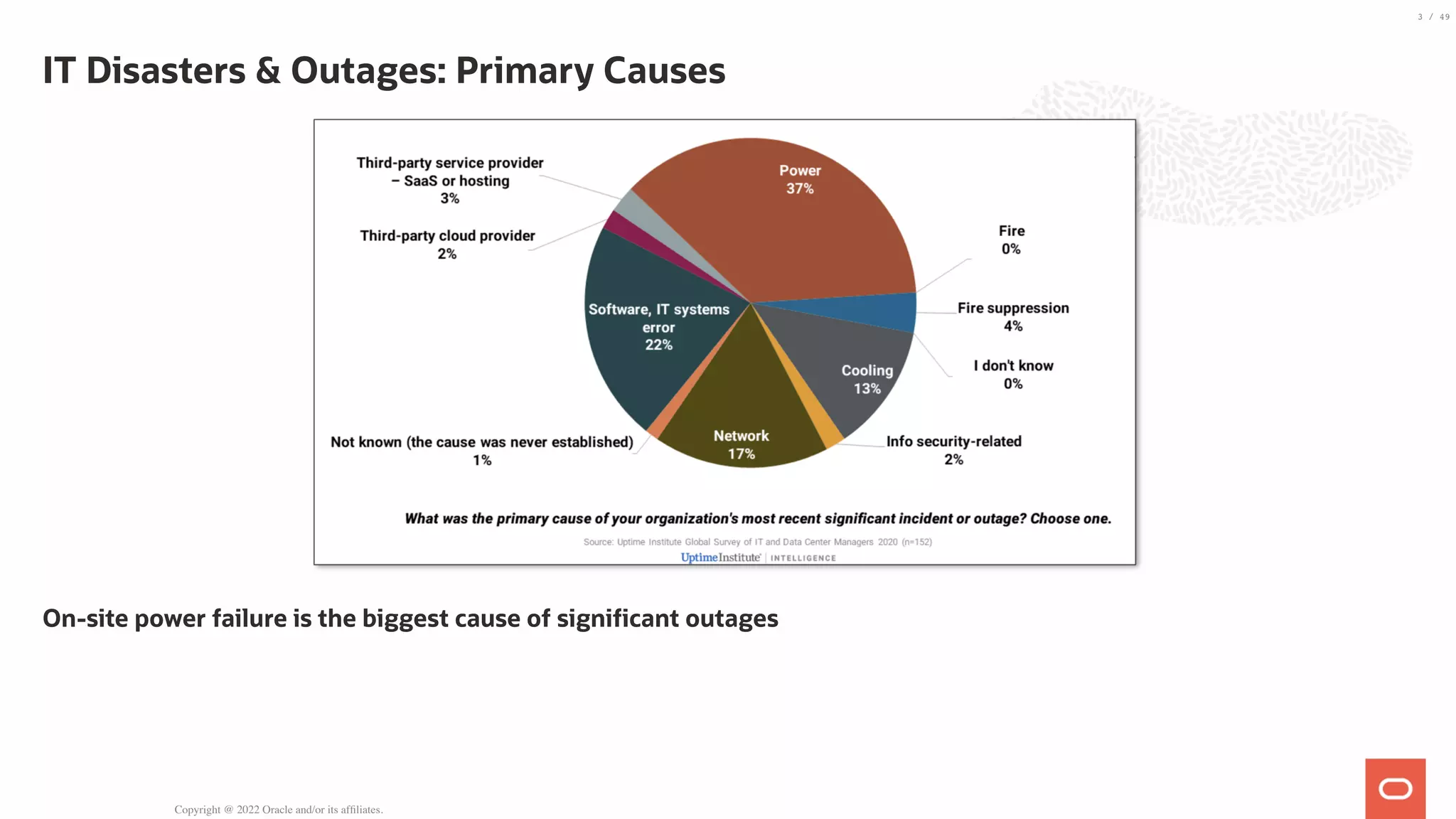 3 / 49

IT Disasters & Outages: Primary Causes

Third-party service provider – SaaS or hosting 3%

Third-party cloud provider 2%

Power 37%

Fire 0%

Fire suppression 4%

I don't know 0%

Software, IT systems error 22%

Cooling 13%

Network 17%

Not known (the cause was never established) 1%

Info security-related 2%

What was the primary cause of your organization's most recent significant incident or outage? Choose one.

Source: Uptime Institute Global Survey of IT and Data Center Managers 2020 (n=152)

UptimeInstitute | INTELLIGENCE

On-site power failure is the biggest cause of significant outages

Copyright @ 2022 Oracle and/or its affiliates.